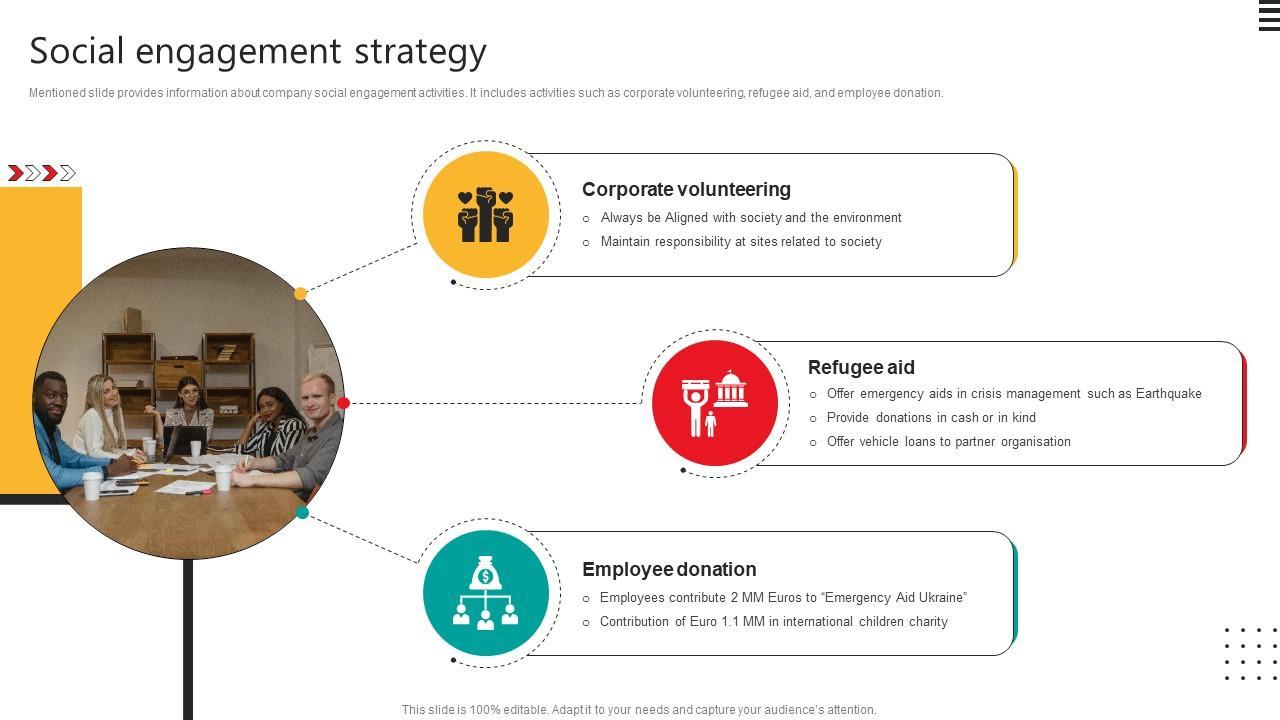 Social engagement strategy

Mentioned slide provides information about company social engagement activities. It includes activities such as corporate volunteering, refugee aid, and employee donation.

Corporate volunteering
○ Always be Aligned with society and the environment
○ Maintain responsibility at sites related to society

Refugee aid
○ Offer emergency aids in crisis management such as Earthquake
○ Provide donations in cash or in kind
○ Offer vehicle loans to partner organisation

Employee donation
○ Employees contribute 2 MM Euros to "Emergency Aid Ukraine"
○ Contribution of Euro 1.1 MM in international children charity

This slide is 100% editable. Adapt it to your needs and capture your audience's attention.